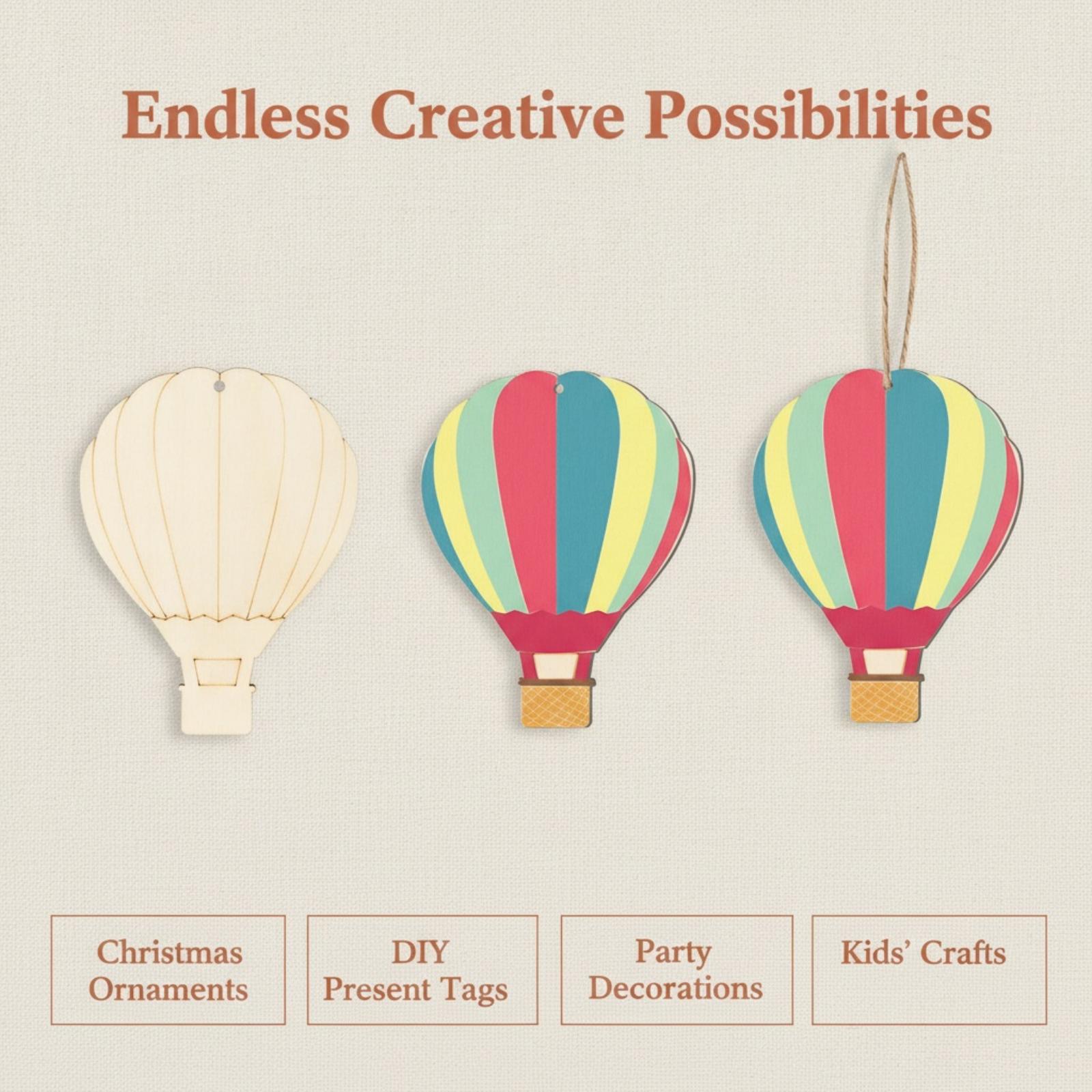 Endless Creative Possibilities

Christmas Ornaments

DIY Present Tags

Party Decorations

Kids' Crafts